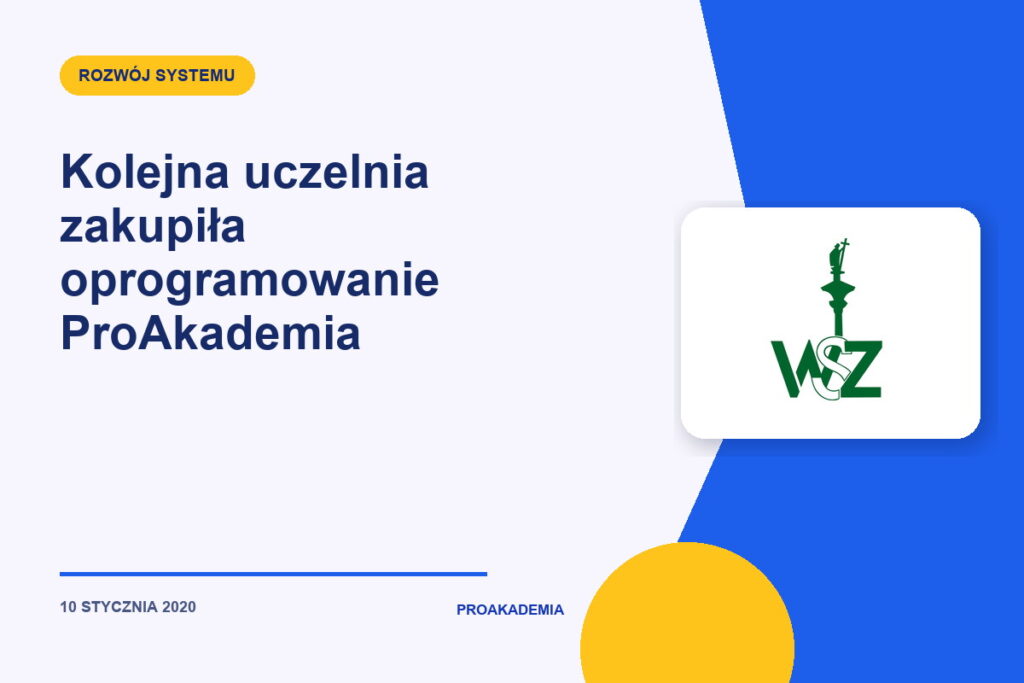 ROZWÓJ SYSTEMU

Kolejna uczelnia zakupiła oprogramowanie ProAkademia

WSZ

10 STYCZNIA 2020

PROAKADEMIA